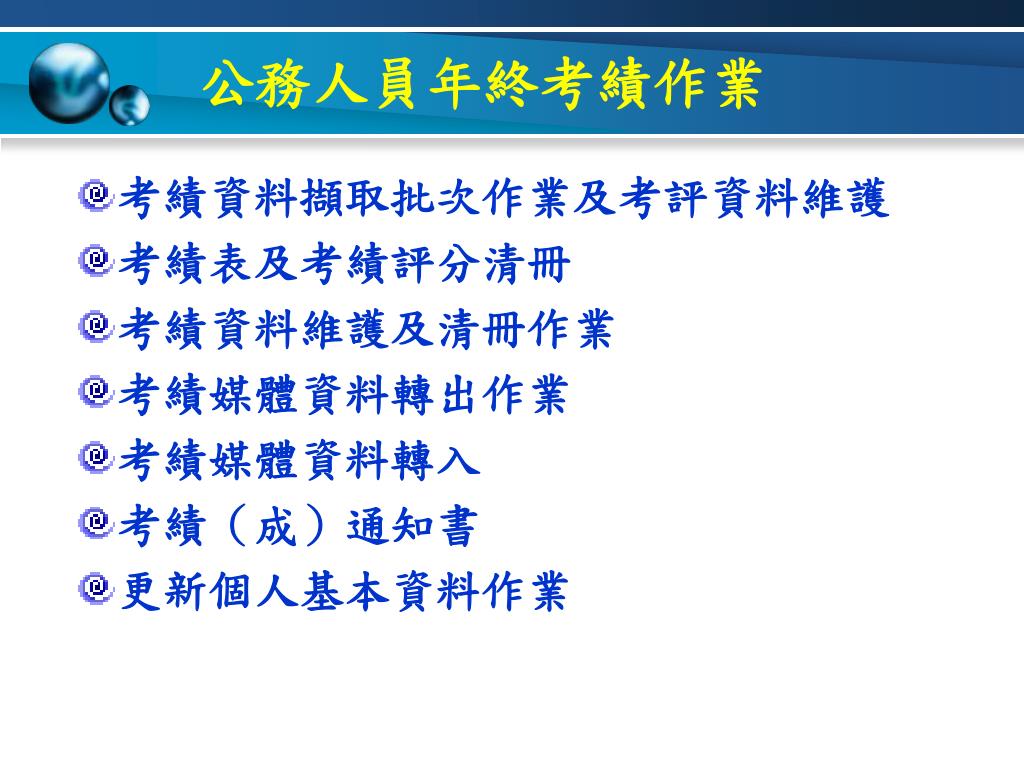 公務人員年終考績作業

考績資料擷取批次作業及考評資料維護

考績表及考績評分清冊

考績資料維護及清冊作業

考績媒體資料轉出作業

考績媒體資料轉入

考績（成）通知書

更新個人基本資料作業